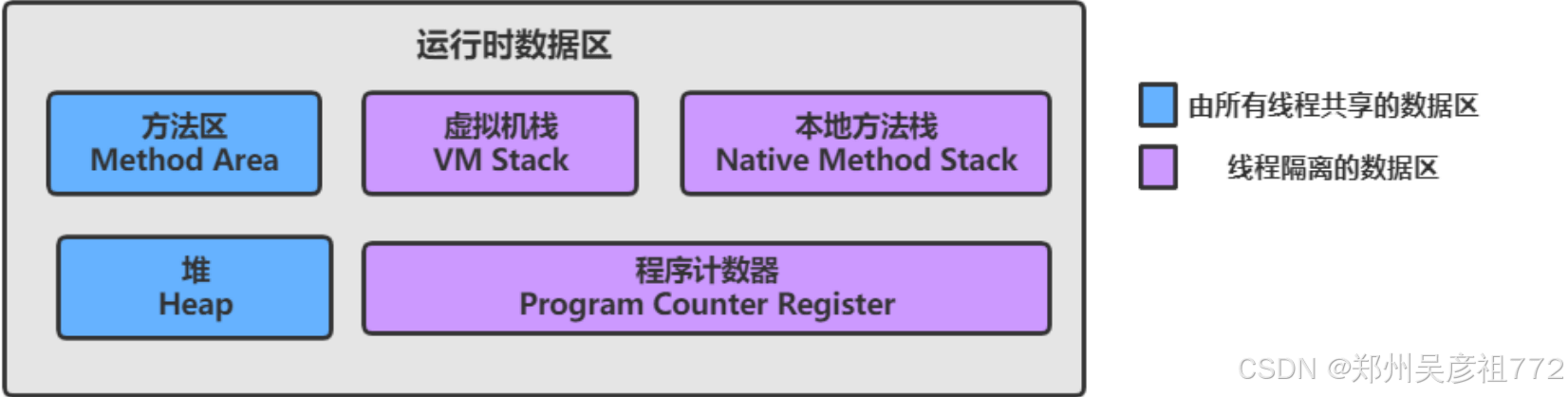 运行时数据区

方法区
Method Area

虚拟机栈
VM Stack

本地方法栈
Native Method Stack

堆
Heap

程序计数器
Program Counter Register

由所有线程共享的数据区

线程隔离的数据区

CSDN @郑州吴彦祖772